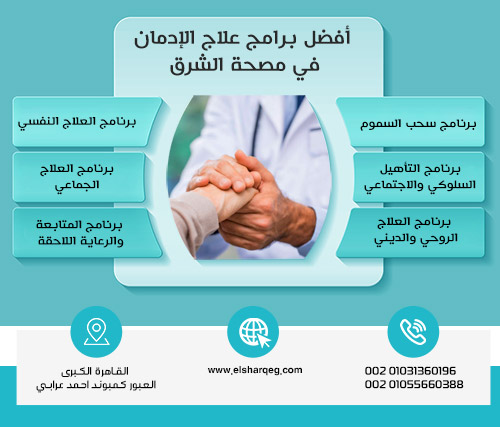 أفضل برامج علاج الإدمان
في مصحة الشرق

برنامج سحب السموم

برنامج التأهيل السلوكي والاجتماعي

برنامج العلاج الروحي والديني

برنامج العلاج النفسي

برنامج العلاج الجماعي

برنامج المتابعة والرعاية اللاحقة

002 01031360196
002 01055660388

www.elsharqeg.com

القاهرة الكبرى
العبور كمبوند احمد عرابي